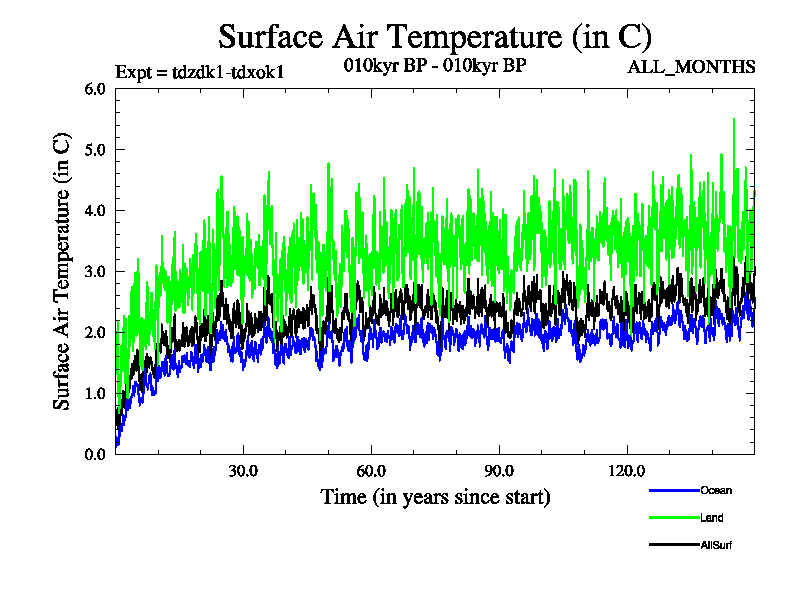 Surface Air Temperature (in C)

Expt = tdzdk1-tdxok1

010kyr BP - 010kyr BP

ALL_MONTHS

Surface Air Temperature (in C)

6.0
5.0
4.0
3.0
2.0
1.0
0.0

30.0
60.0
90.0
120.0

Time (in years since start)

Ocean
Land
AllSurf